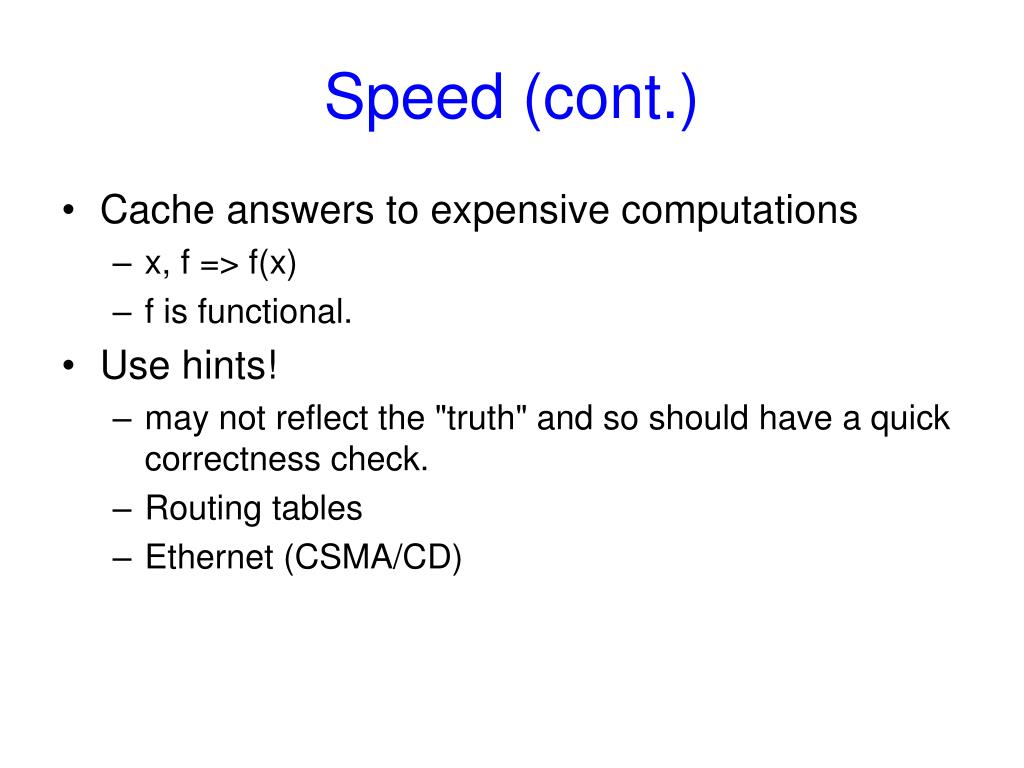 Speed (cont.)

• Cache answers to expensive computations
  – x, f => f(x)
  – f is functional.
• Use hints!
  – may not reflect the "truth" and so should have a quick correctness check.
  – Routing tables
  – Ethernet (CSMA/CD)